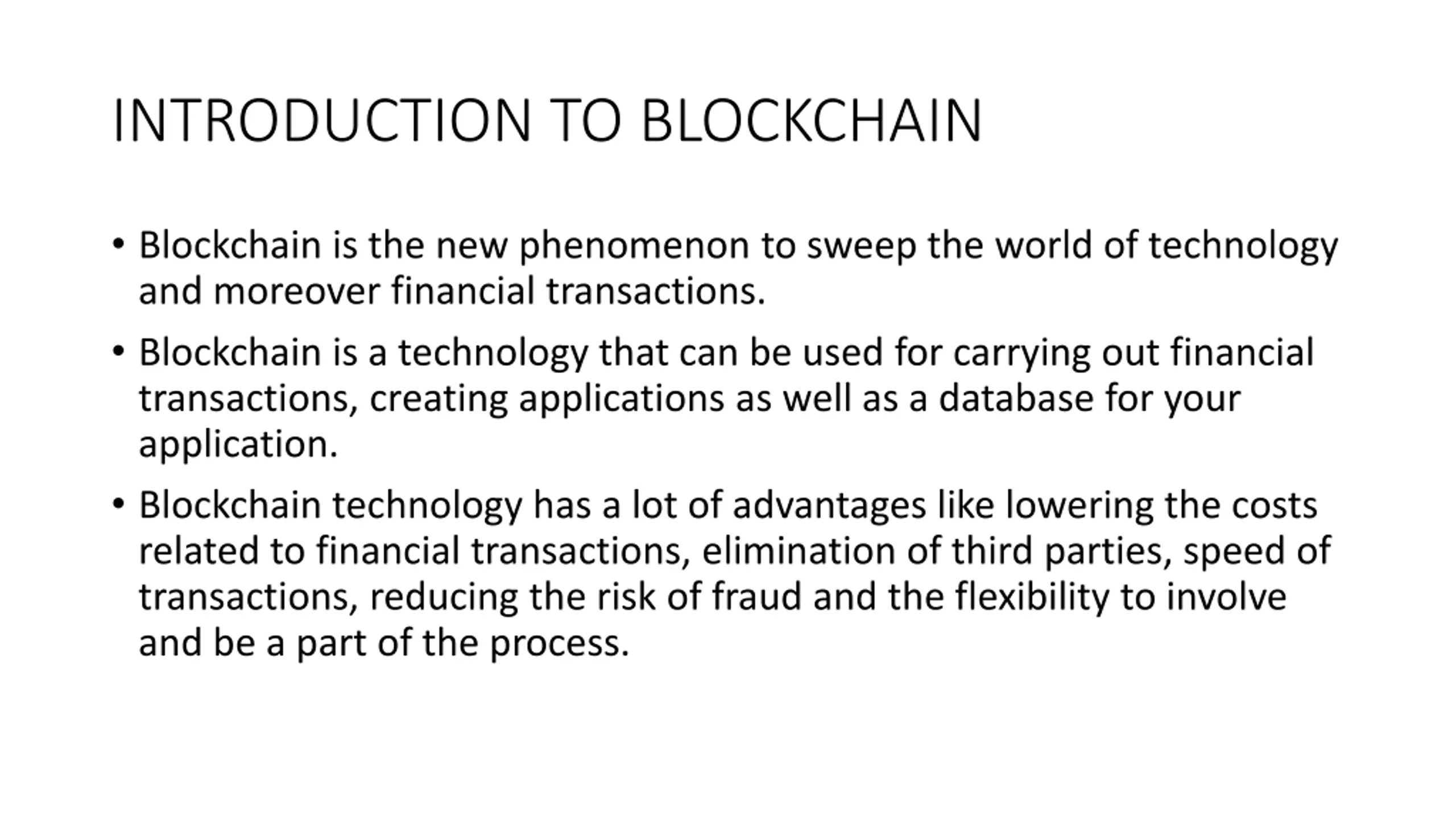 INTRODUCTION TO BLOCKCHAIN

• Blockchain is the new phenomenon to sweep the world of technology and moreover financial transactions.

• Blockchain is a technology that can be used for carrying out financial transactions, creating applications as well as a database for your application.

• Blockchain technology has a lot of advantages like lowering the costs related to financial transactions, elimination of third parties, speed of transactions, reducing the risk of fraud and the flexibility to involve and be a part of the process.